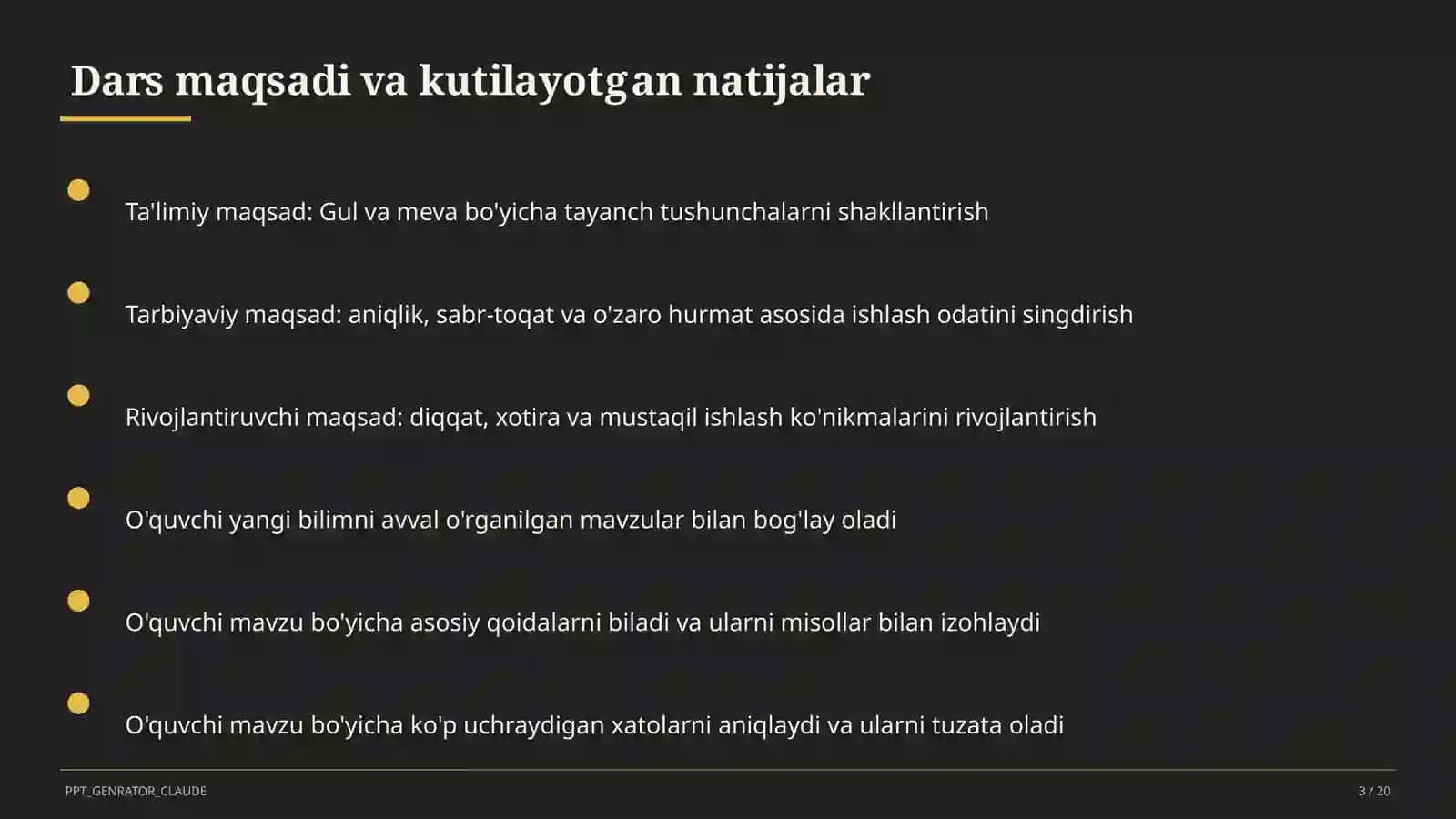 Dars maqsadi va kutilayotgan natijalar

Ta'limiy maqsad: Gul va meva bo'yicha tayanch tushunchalarni shakllantirish

Tarbiyaviy maqsad: aniqlik, sabr-toqat va o'zaro hurmat asosida ishlash odatini singdirish

Rivojlantiruvchi maqsad: diqqat, xotira va mustaqil ishlash ko'nikmalarini rivojlantirish

O'quvchi yangi bilimni avval o'rganilgan mavzular bilan bog'lay oladi

O'quvchi mavzu bo'yicha asosiy qoidalarni biladi va ularni misollar bilan izohlaydi

O'quvchi mavzu bo'yicha ko'p uchraydigan xatolarni aniqlaydi va ularni tuzata oladi

PPT_GENRATOR_CLAUDE

3 / 20